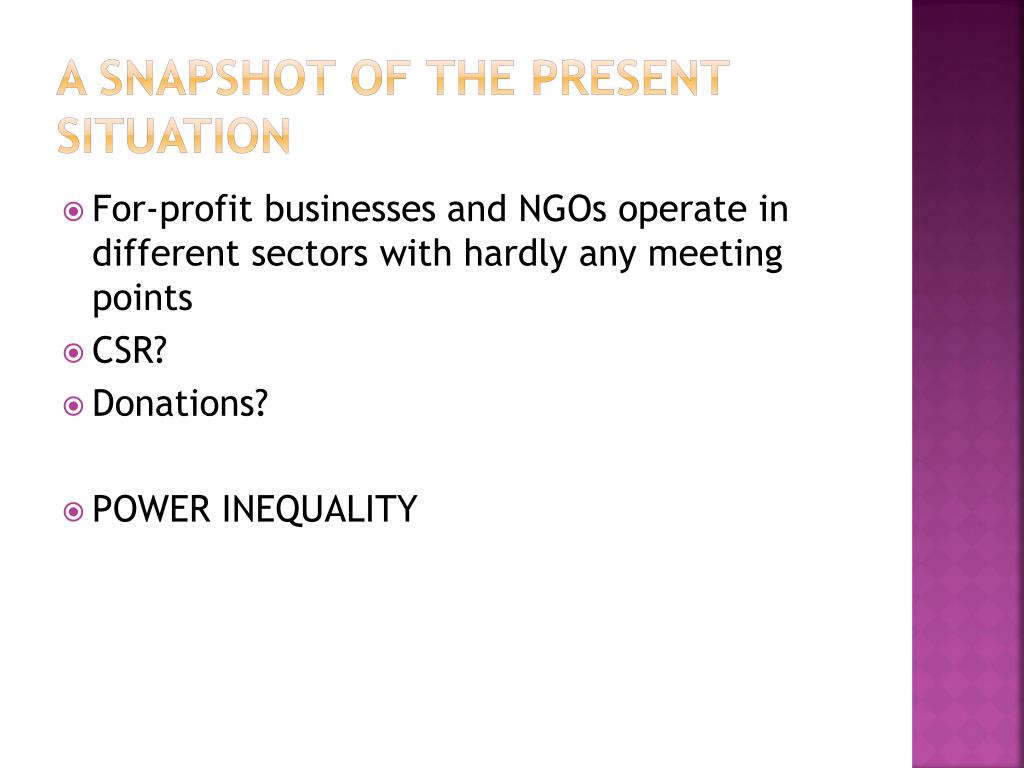 A SNAPSHOT OF THE PRESENT SITUATION

For-profit businesses and NGOs operate in different sectors with hardly any meeting points

CSR?

Donations?

POWER INEQUALITY